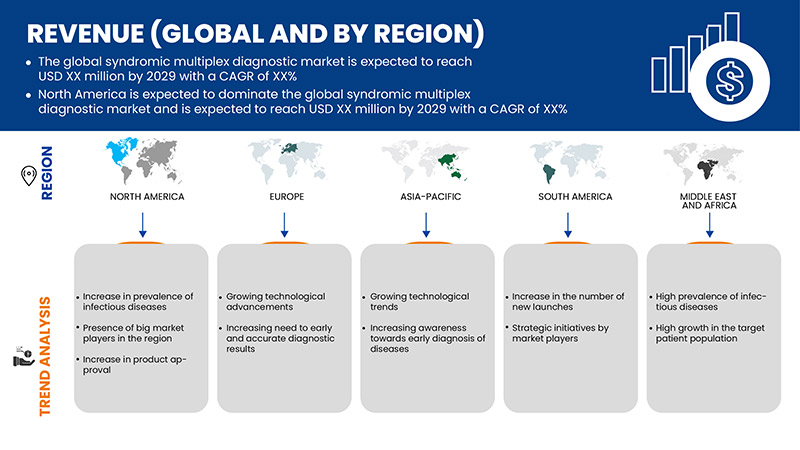 REVENUE (GLOBAL AND BY REGION)

• The global syndromic multiplex diagnostic market is expected to reach USD XX million by 2029 with a CAGR of XX%
• North America is expected to dominate the global syndromic multiplex diagnostic market and is expected to reach USD XX million by 2029 with a CAGR of XX%

REGION

NORTH AMERICA

EUROPE

ASIA-PACIFIC

SOUTH AMERICA

MIDDLE EAST AND AFRICA

TREND ANALYSIS

• Increase in prevalence of infectious diseases
• Presence of big market players in the region
• Increase in product approval

• Growing technological advancements
• Increasing need to early and accurate diagnostic results

• Growing technological trends
• Increasing awareness towards early diagnosis of diseases

• Increase in the number of new launches
• Strategic initiatives by market players

• High prevalence of infectious diseases
• High growth in the target patient population